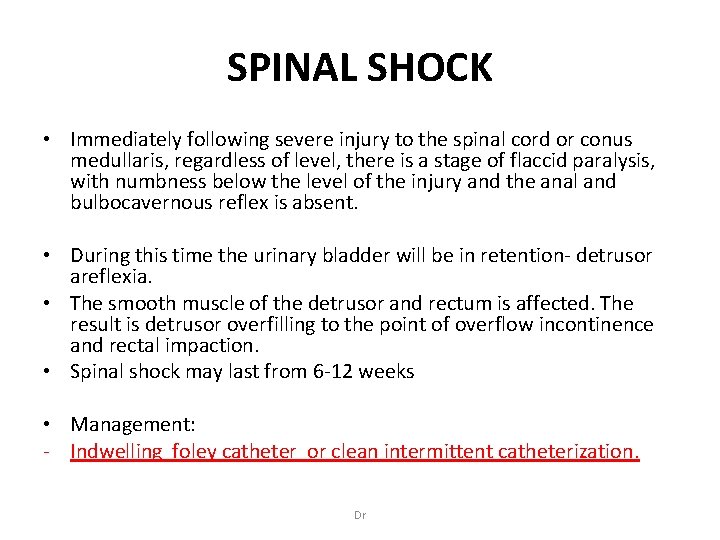 SPINAL SHOCK

• Immediately following severe injury to the spinal cord or conus medullaris, regardless of level, there is a stage of flaccid paralysis, with numbness below the level of the injury and the anal and bulbocavernous reflex is absent.

• During this time the urinary bladder will be in retention- detrusor areflexia.
• The smooth muscle of the detrusor and rectum is affected. The result is detrusor overfilling to the point of overflow incontinence and rectal impaction.
• Spinal shock may last from 6-12 weeks

• Management:
- Indwelling foley catheter or clean intermittent catheterization.

Dr